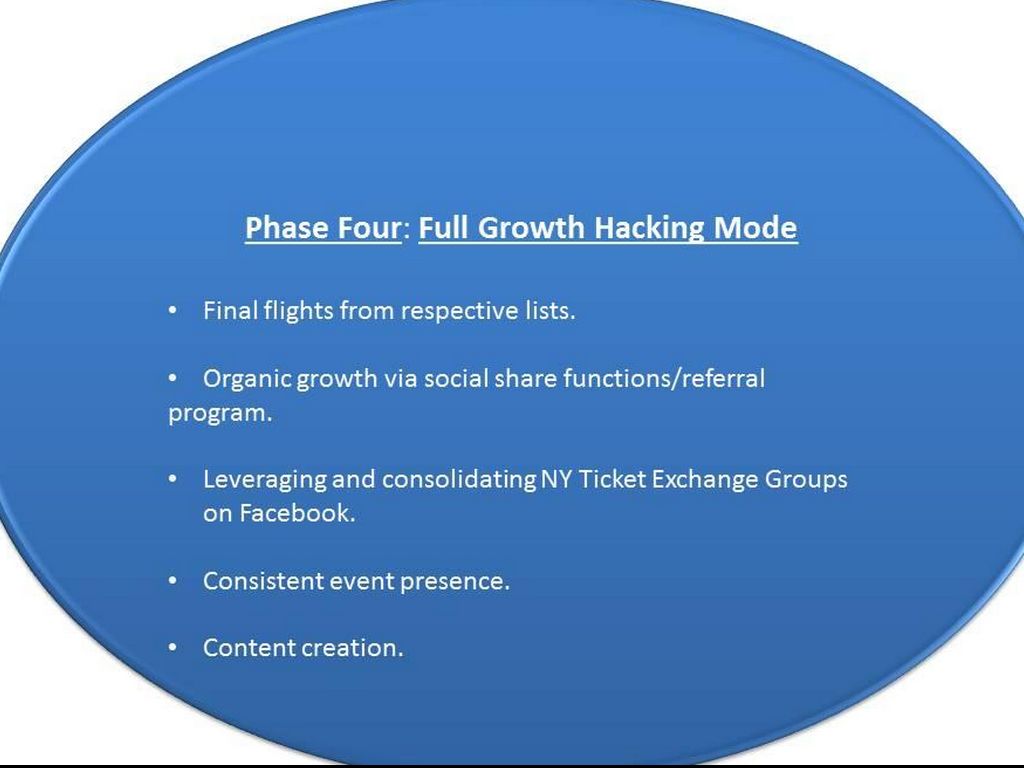 Phase Four: Full Growth Hacking Mode

• Final flights from respective lists.

• Organic growth via social share functions/referral program.

• Leveraging and consolidating NY Ticket Exchange Groups on Facebook.

• Consistent event presence.

• Content creation.